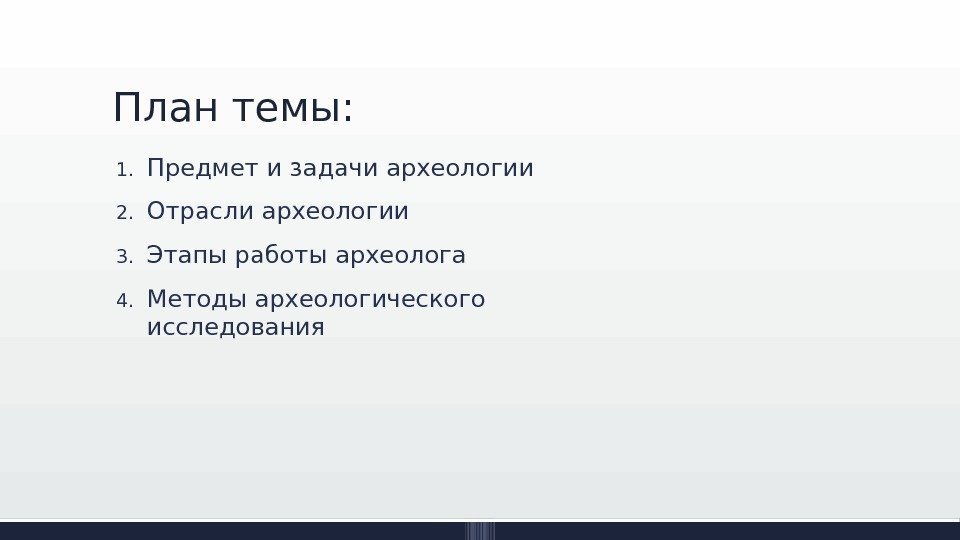 План темы:

1. Предмет и задачи археологии
2. Отрасли археологии
3. Этапы работы археолога
4. Методы археологического исследования